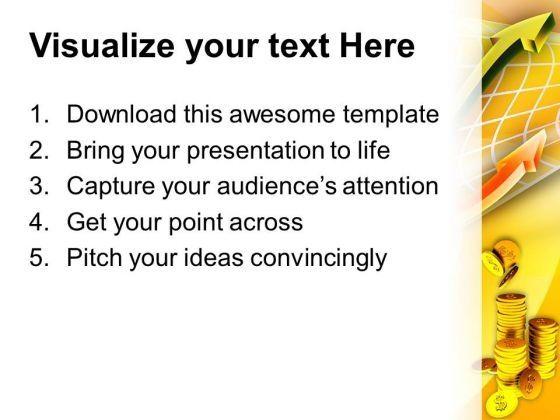 Visualize your text Here

1. Download this awesome template
2. Bring your presentation to life
3. Capture your audience's attention
4. Get your point across
5. Pitch your ideas convincingly